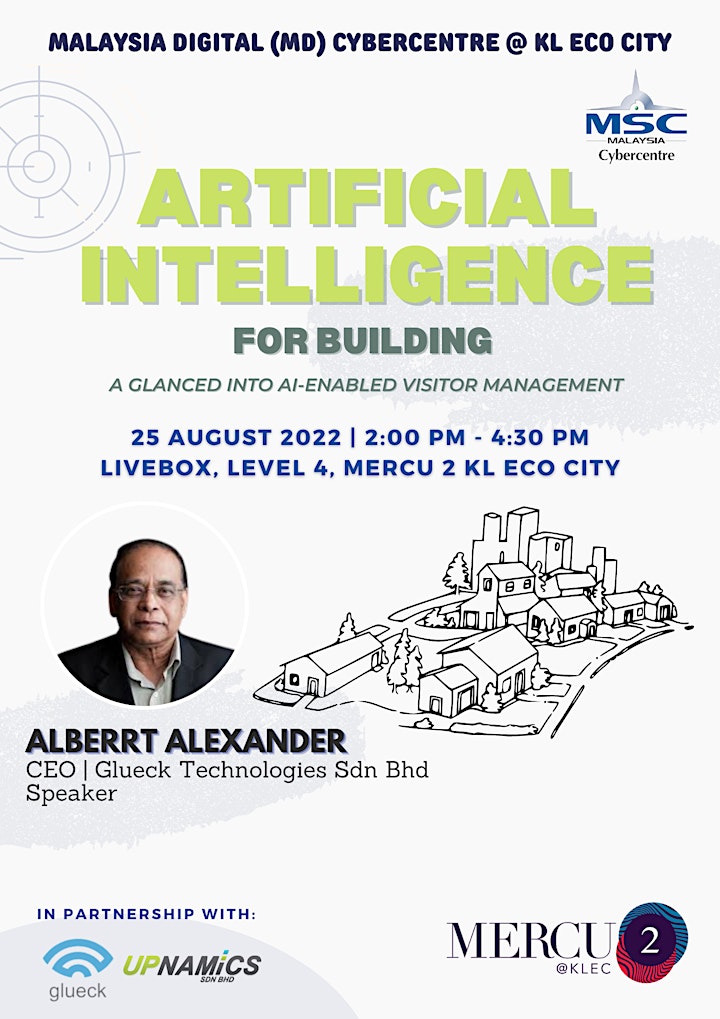 MALAYSIA DIGITAL (MD) CYBERCENTRE @ KL ECO CITY

MSC MALAYSIA Cybercentre

ARTIFICIAL INTELLIGENCE

FOR BUILDING

A GLANCED INTO AI-ENABLED VISITOR MANAGEMENT

25 AUGUST 2022 | 2:00 PM - 4:30 PM
LIVEBOX, LEVEL 4, MERCU 2 KL ECO CITY

ALBERRT ALEXANDER
CEO | Glueck Technologies Sdn Bhd
Speaker

IN PARTNERSHIP WITH:

glueck

UPNAMICS SDN BHD

MERCU 2 @KLEC